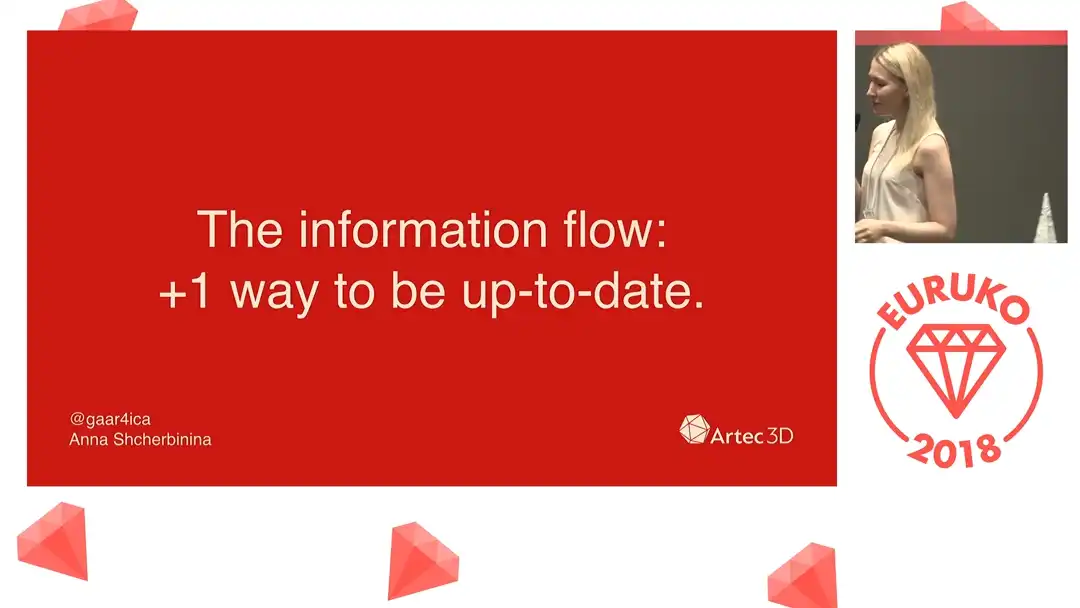 The information flow:
+1 way to be up-to-date.

@gaar4ica
Anna Shcherbinina

Artec 3D

EURUKO
2018